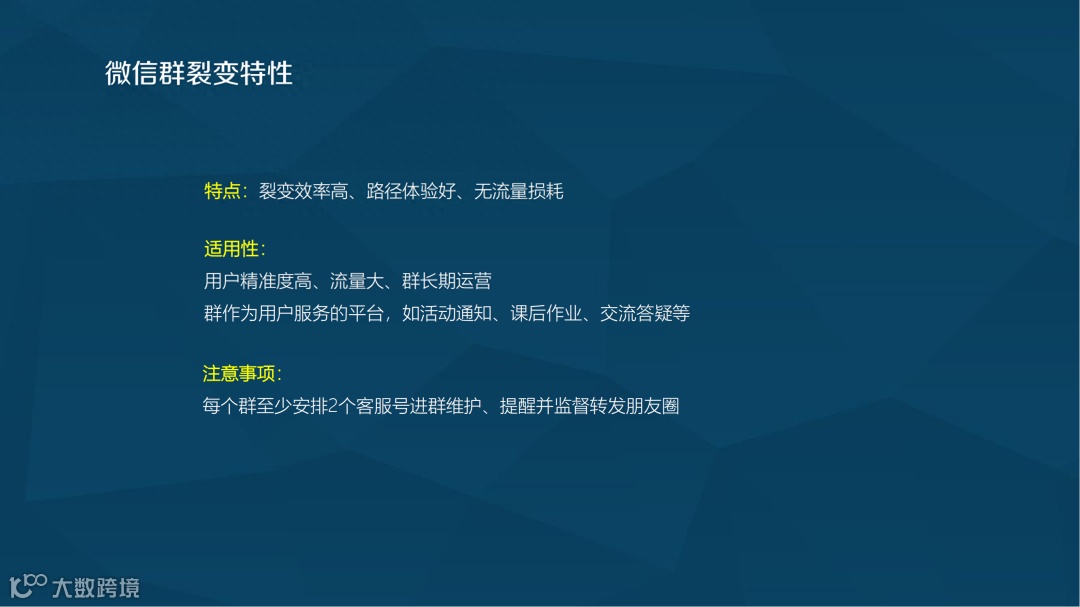 微信群裂变特性

特点：裂变效率高、路径体验好、无流量损耗

适用性：
用户精准度高、流量大、群长期运营
群作为用户服务的平台，如活动通知、课后作业、交流答疑等

注意事项：
每个群至少安排2个客服号进群维护、提醒并监督转发朋友圈

大数跨境